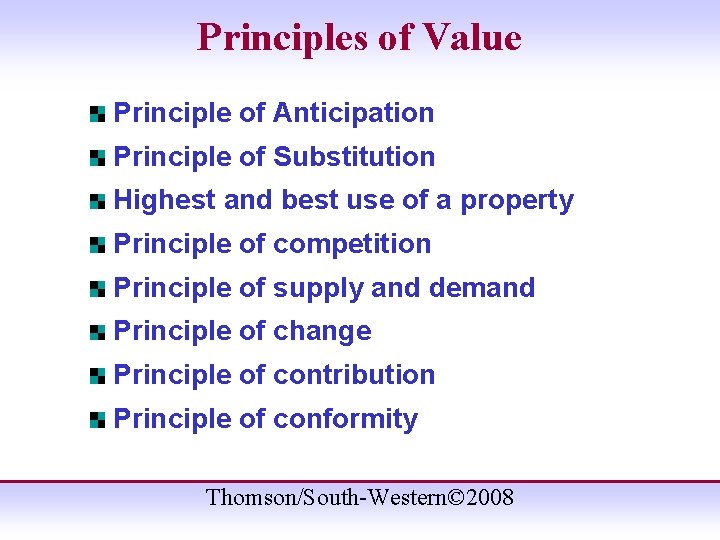 Principles of Value

Principle of Anticipation

Principle of Substitution

Highest and best use of a property

Principle of competition

Principle of supply and demand

Principle of change

Principle of contribution

Principle of conformity

Thomson/South-Western©2008